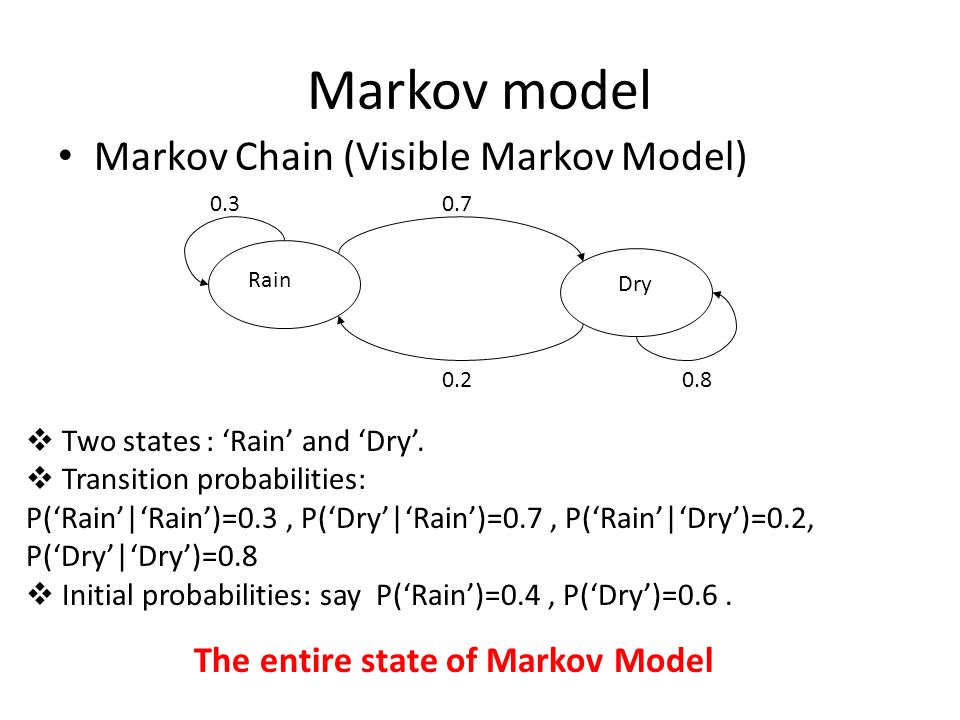 Markov model

• Markov Chain (Visible Markov Model)

0.3
0.7
Rain
Dry
0.2
0.8

❖ Two states : ‘Rain’ and ‘Dry’.
❖ Transition probabilities:
P(‘Rain’|‘Rain’)=0.3 , P(‘Dry’|‘Rain’)=0.7 , P(‘Rain’|‘Dry’)=0.2, P(‘Dry’|‘Dry’)=0.8
❖ Initial probabilities: say P(‘Rain’)=0.4 , P(‘Dry’)=0.6 .

The entire state of Markov Model